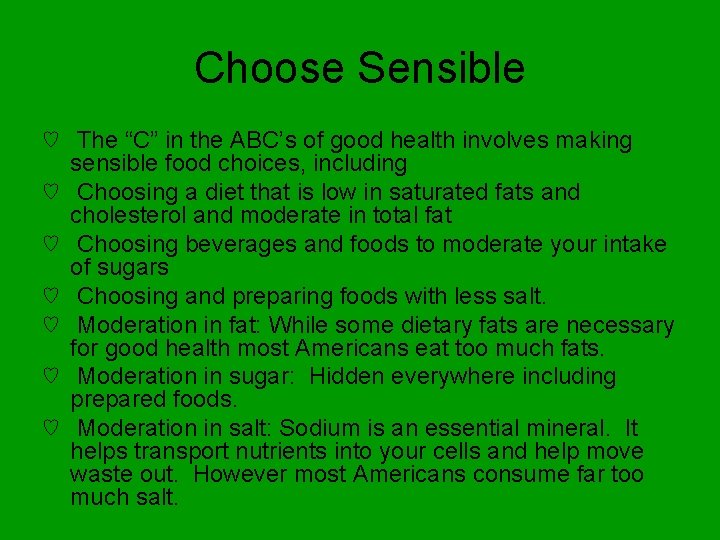 Choose Sensible

♡ The “C” in the ABC’s of good health involves making sensible food choices, including

♡ Choosing a diet that is low in saturated fats and cholesterol and moderate in total fat

♡ Choosing beverages and foods to moderate your intake of sugars

♡ Choosing and preparing foods with less salt.

♡ Moderation in fat: While some dietary fats are necessary for good health most Americans eat too much fats.

♡ Moderation in sugar: Hidden everywhere including prepared foods.

♡ Moderation in salt: Sodium is an essential mineral. It helps transport nutrients into your cells and help move waste out. However most Americans consume far too much salt.